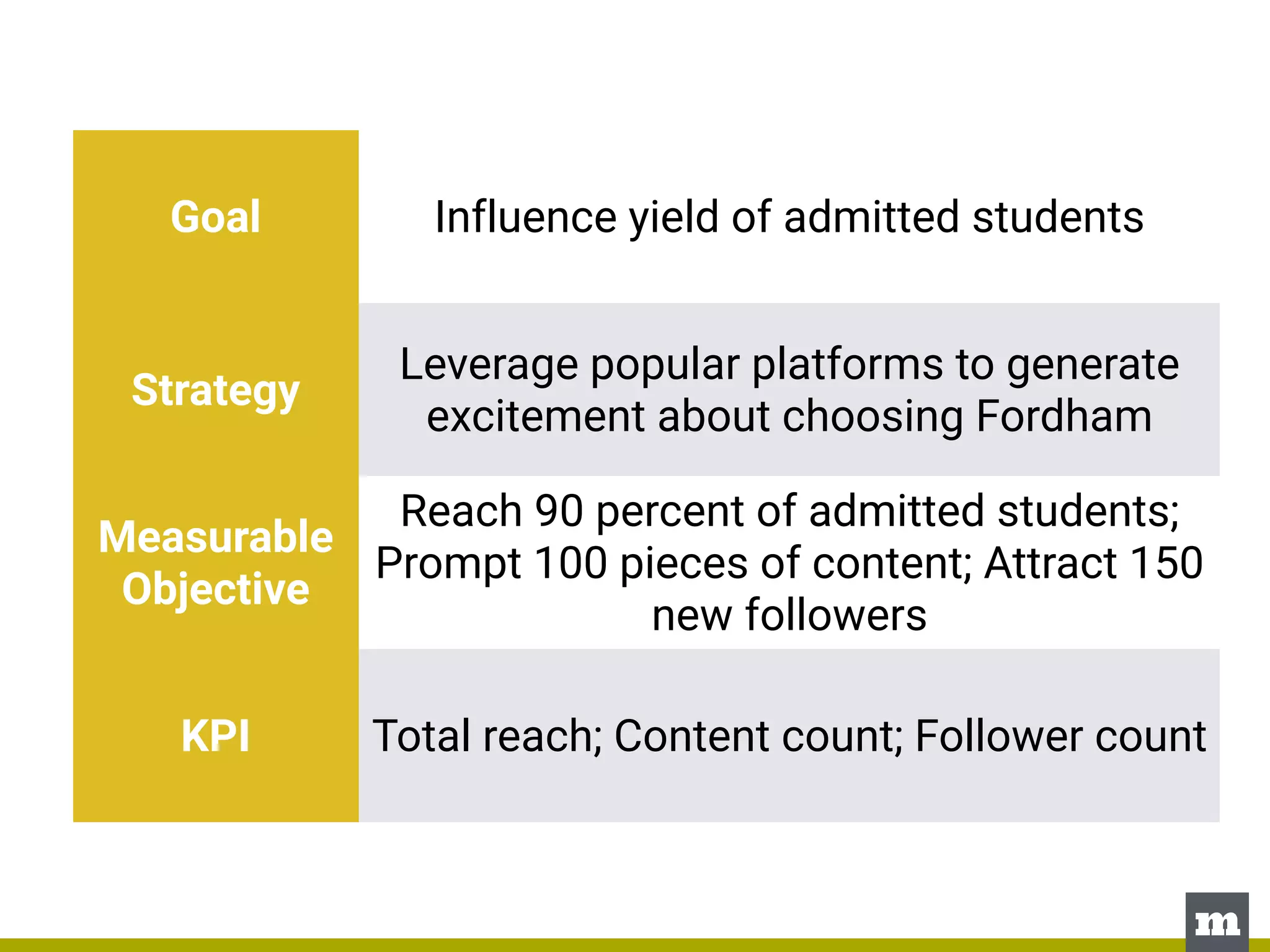 | Goal | Influence yield of admitted students |
|---|---|
| Strategy | Leverage popular platforms to generate excitement about choosing Fordham |
| Measurable Objective | Reach 90 percent of admitted students; Prompt 100 pieces of content; Attract 150 new followers |
| KPI | Total reach; Content count; Follower count |

m